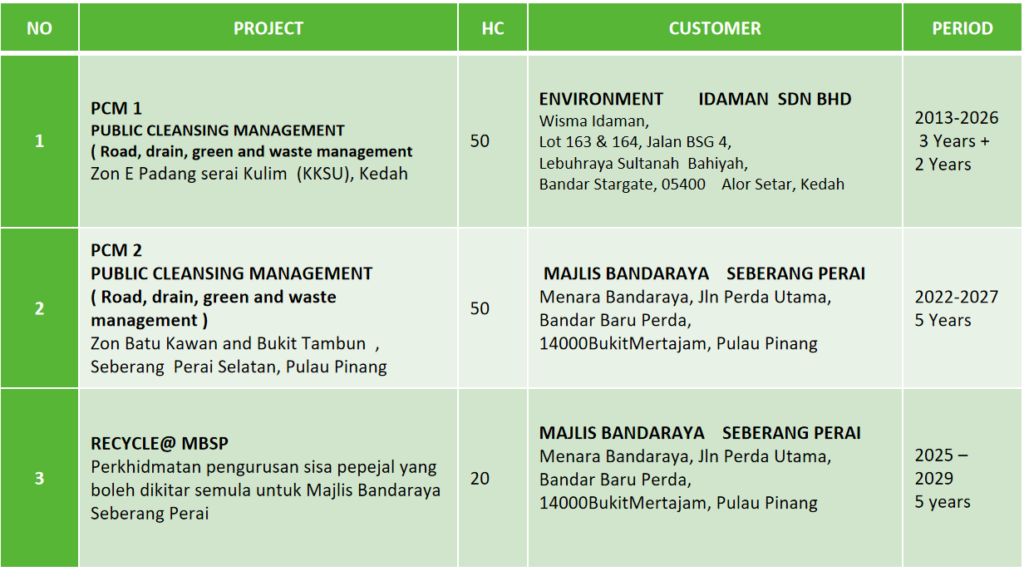 | NO | PROJECT | HC | CUSTOMER | PERIOD |
|---|---|---|---|---|
| 1 | PCM 1 PUBLIC CLEANSING MANAGEMENT ( Road, drain, green and waste management Zon E Padang serai Kulim (KKSU), Kedah | 50 | ENVIRONMENT IDAMAN SDN BHD Wisma Idaman, Lot 163 & 164, Jalan BSG 4, Lebuhraya Sultanah Bahiyah, Bandar Stargate, 05400 Alor Setar, Kedah | 2013-2026 3 Years + 2 Years |
| 2 | PCM 2 PUBLIC CLEANSING MANAGEMENT ( Road, drain, green and waste management ) Zon Batu Kawan and Bukit Tambun , Seberang Perai Selatan, Pulau Pinang | 50 | MAJLIS BANDARAYA SEBERANG PERAI Menara Bandaraya, Jln Perda Utama, Bandar Baru Perda, 14000BukitMertajam, Pulau Pinang | 2022-2027 5 Years |
| 3 | RECYCLE@ MBSP Perkhidmatan pengurusan sisa pepejal yang boleh dikitar semula untuk Majlis Bandaraya Seberang Perai | 20 | MAJLIS BANDARAYA SEBERANG PERAI Menara Bandaraya, Jln Perda Utama, Bandar Baru Perda, 14000BukitMertajam, Pulau Pinang | 2025 – 2029 5 years |